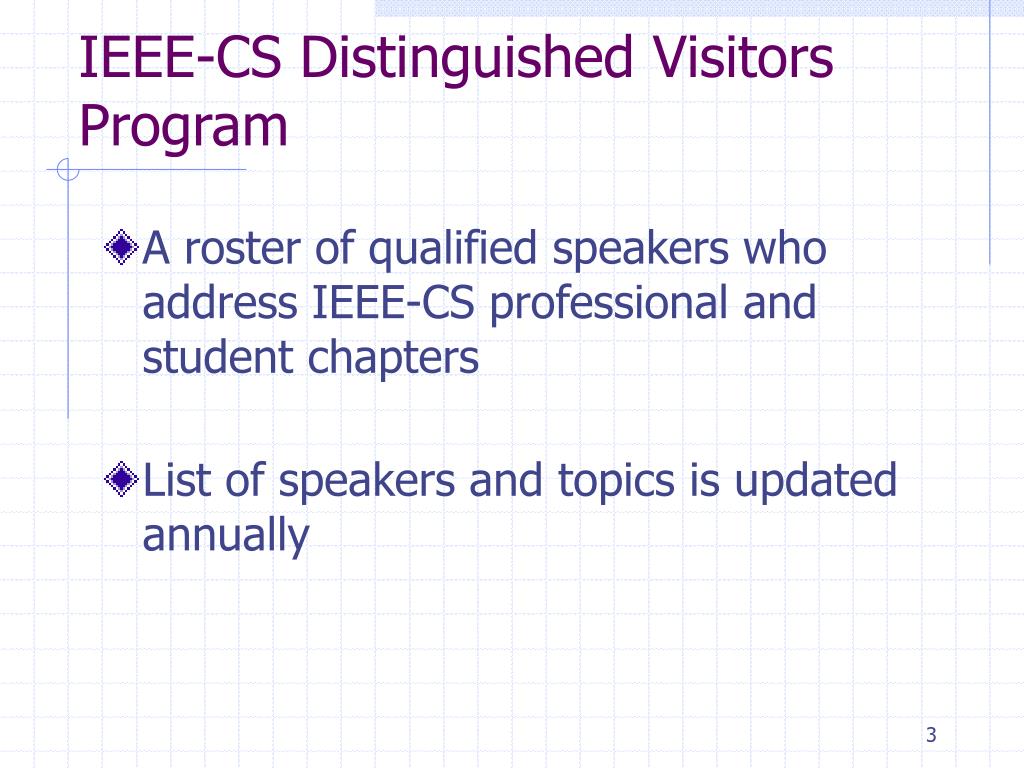 IEEE-CS Distinguished Visitors Program

A roster of qualified speakers who address IEEE-CS professional and student chapters

List of speakers and topics is updated annually

3